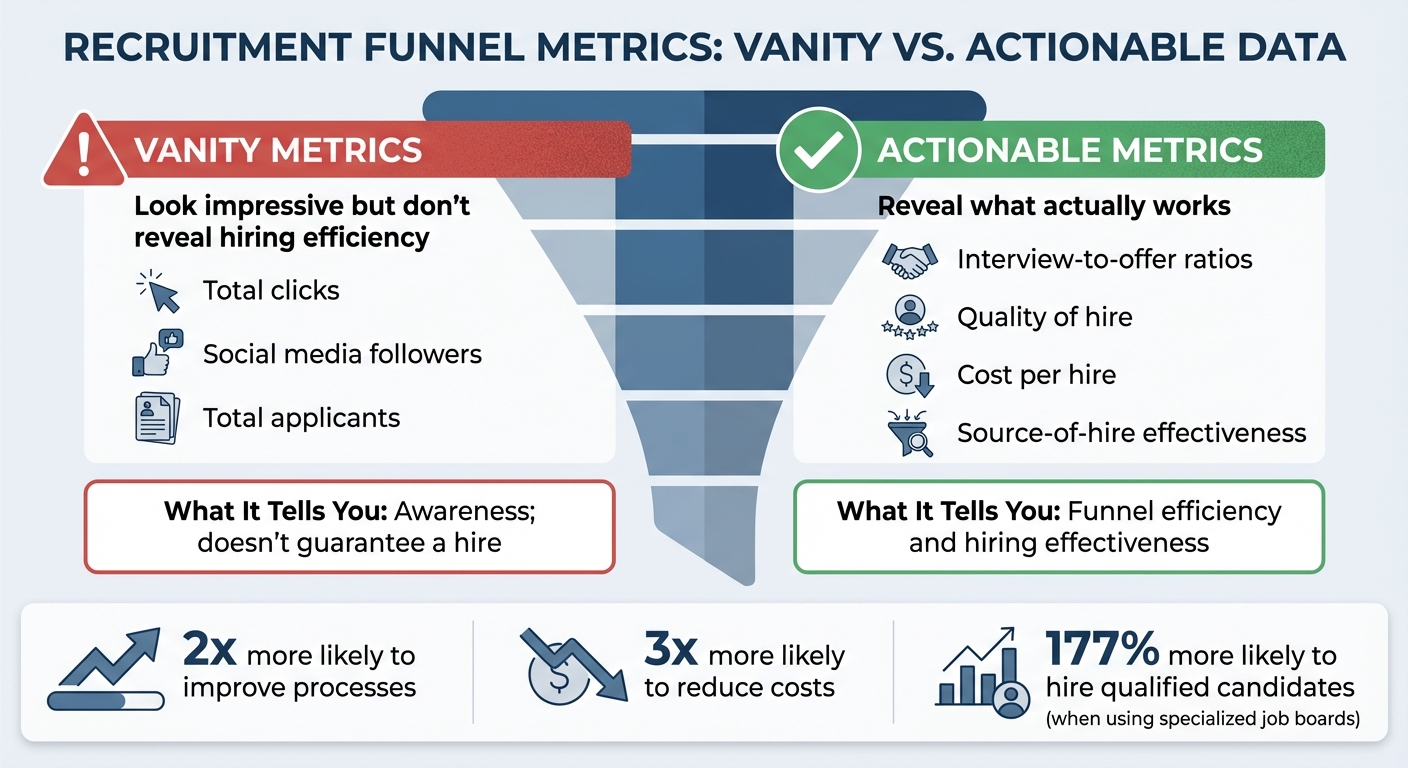 RECRUITMENT FUNNEL METRICS: VANITY VS. ACTIONABLE DATA

VANITY METRICS

Look impressive but don't reveal hiring efficiency

Total clicks

Social media followers

Total applicants

What It Tells You: Awareness; doesn't guarantee a hire

ACTIONABLE METRICS

Reveal what actually works

Interview-to-offer ratios

Quality of hire

Cost per hire

Source-of-hire effectiveness

What It Tells You: Funnel efficiency and hiring effectiveness

2x more likely to improve processes

3x more likely to reduce costs

177% more likely to hire qualified candidates (when using specialized job boards)